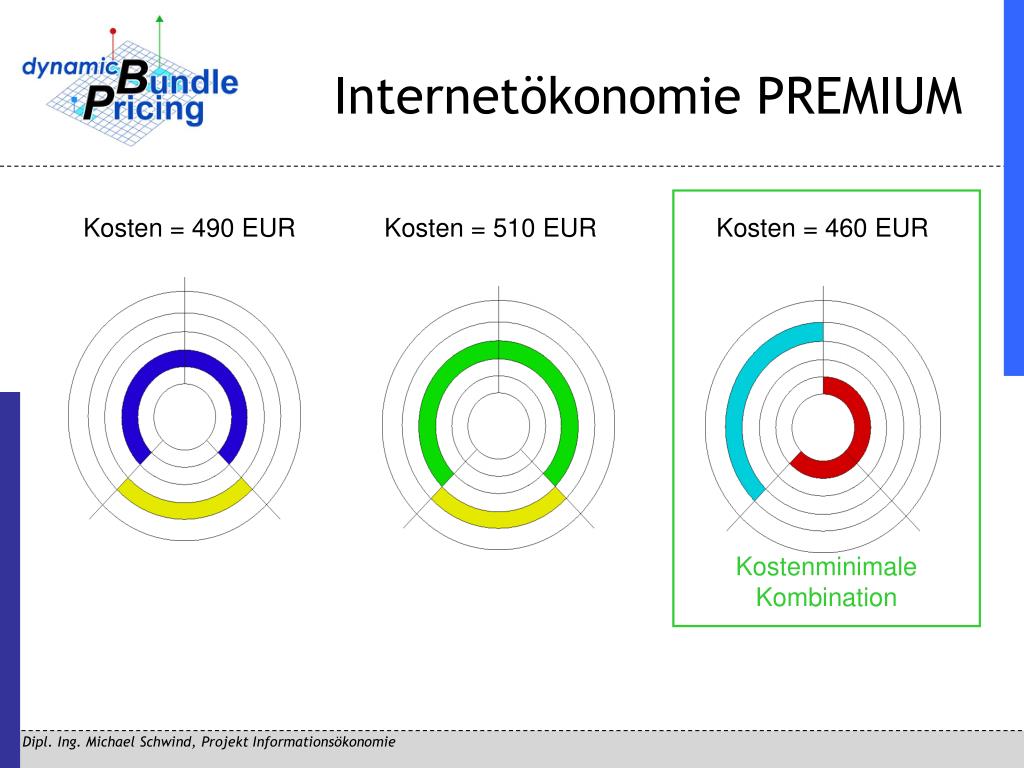 dynamic Bundle Pricing

Internetökonomie PREMIUM

Kosten = 490 EUR

Kosten = 510 EUR

Kosten = 460 EUR

Kostenminimale Kombination

Dipl. Ing. Michael Schwind, Projekt Informationsökonomie